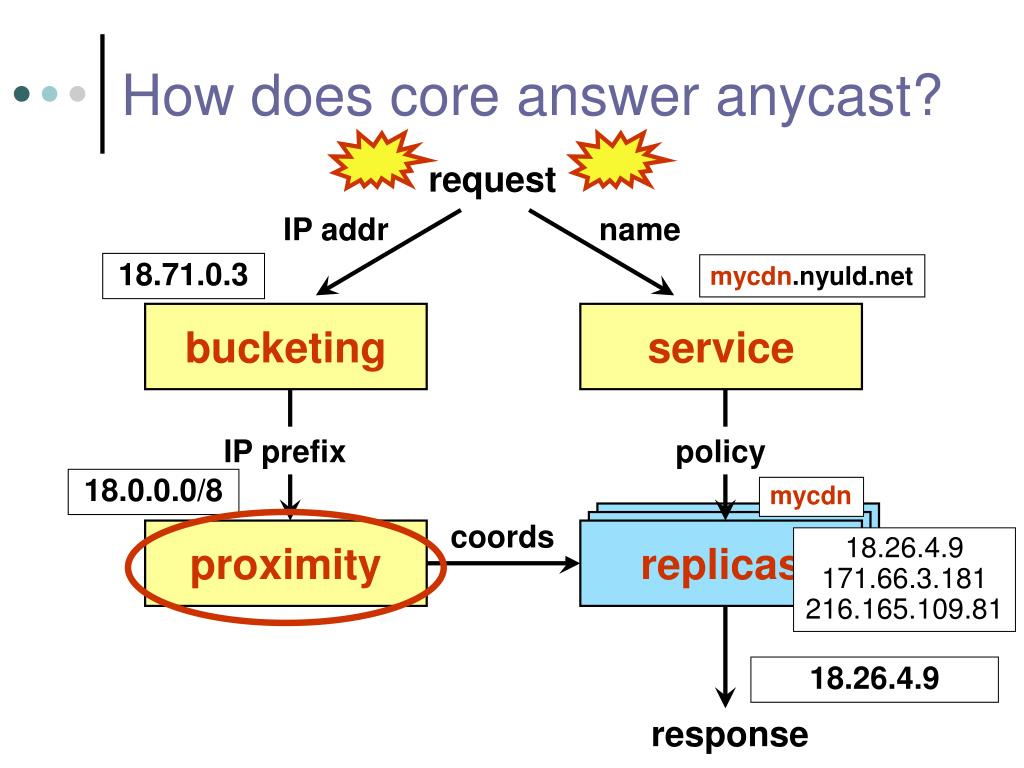 How does core answer anycast?

request

IP addr

name

18.71.0.3

mycdn.nyuld.net

bucketing

service

IP prefix

policy

18.0.0.0/8

mycdn

proximity

coords

replicas

18.26.4.9
171.66.3.181
216.165.109.81

18.26.4.9

response